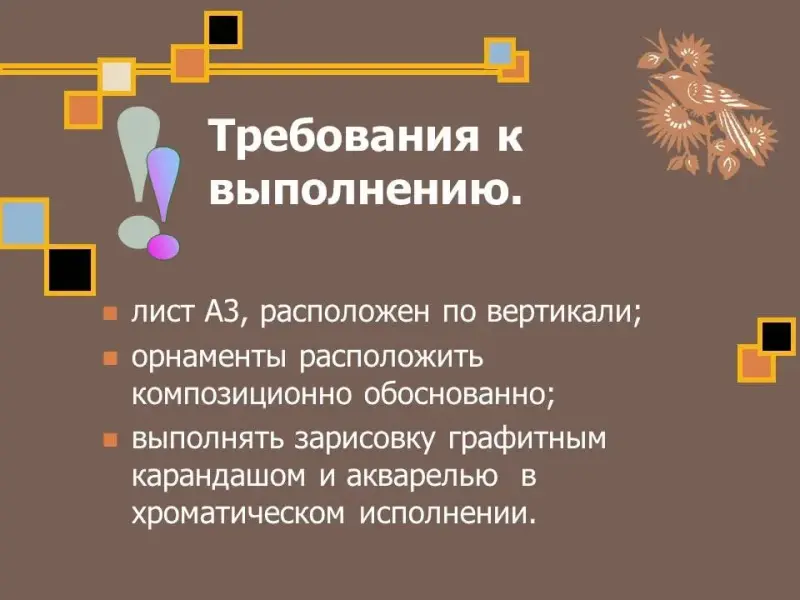 Требования к выполнению.

- лист А3, расположен по вертикали;
- орнаменты расположить композиционно обоснованно;
- выполнять зарисовку графитным карандашом и акварелью в хроматическом исполнении.